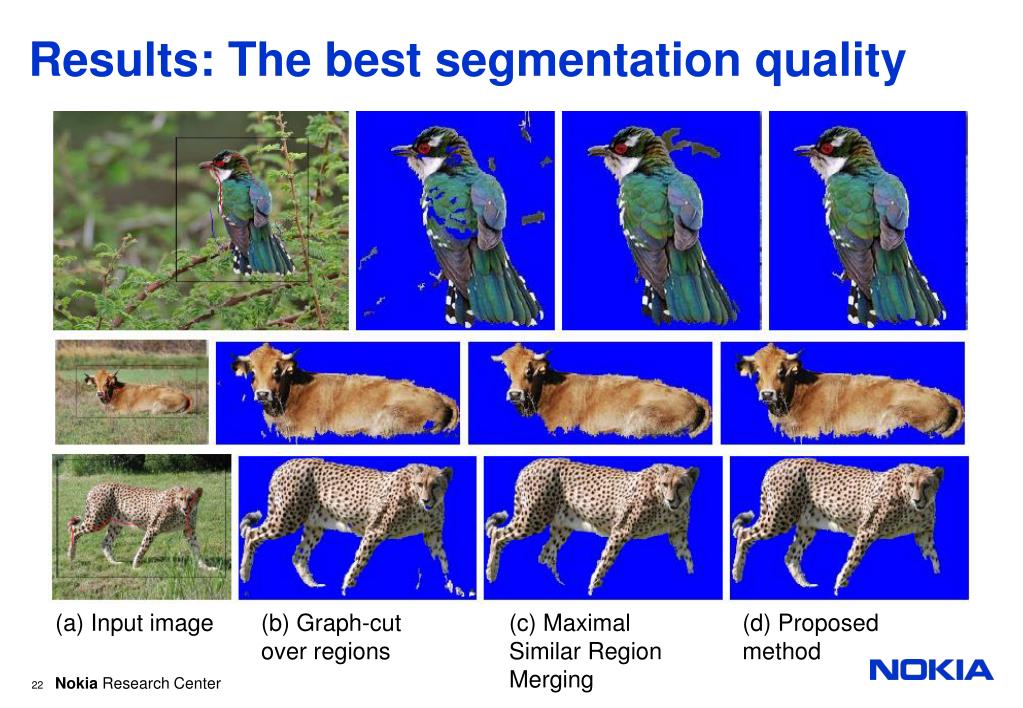 Results: The best segmentation quality

(a) Input image

(b) Graph-cut over regions

(c) Maximal Similar Region Merging

(d) Proposed method

22 Nokia Research Center

NOKIA